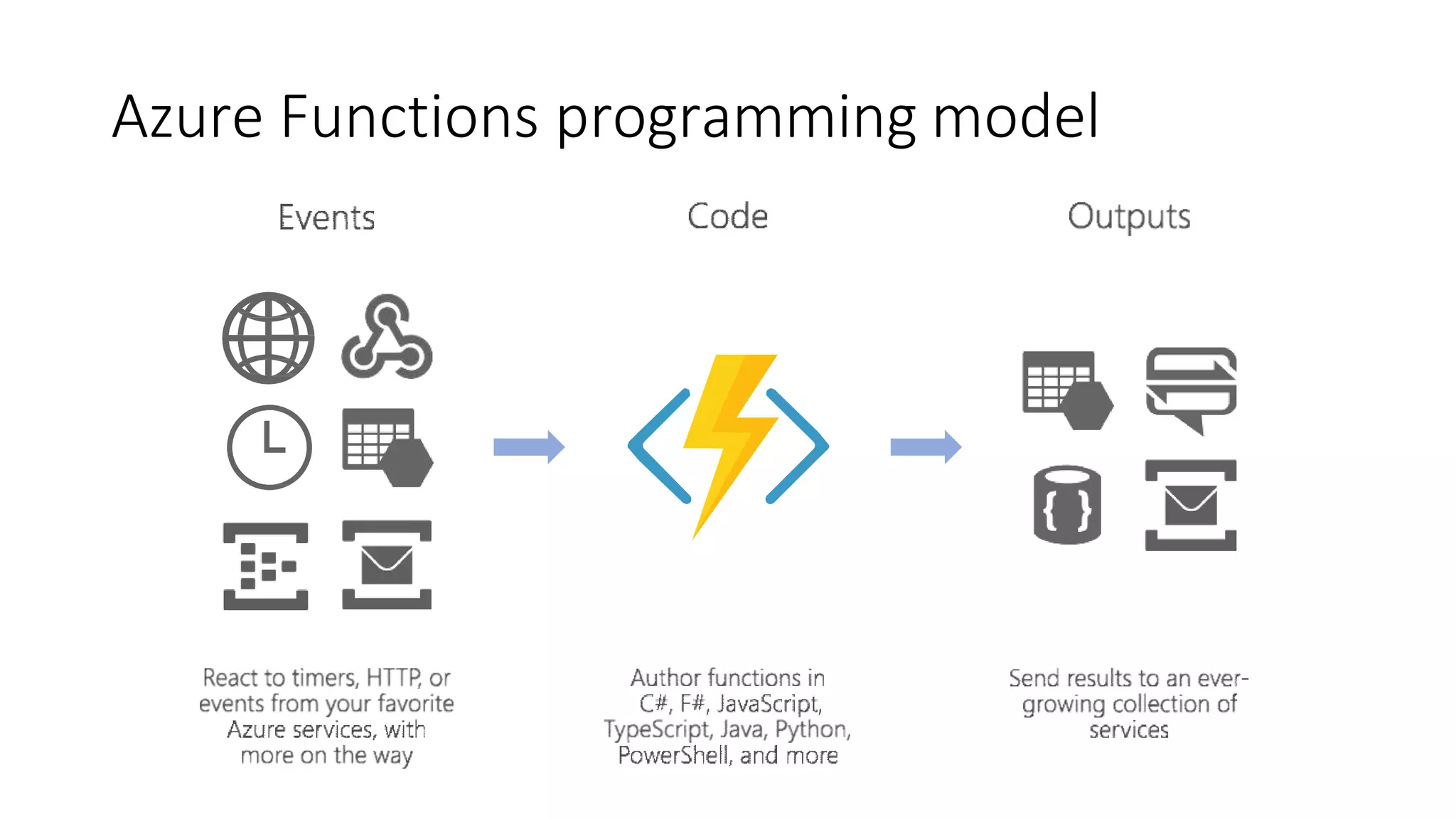 Azure Functions programming model

Events

React to timers, HTTP, or events from your favorite Azure services, with more on the way

Code

Author functions in C#, F#, JavaScript, TypeScript, Java, Python, PowerShell, and more

Outputs

Send results to an ever-growing collection of services